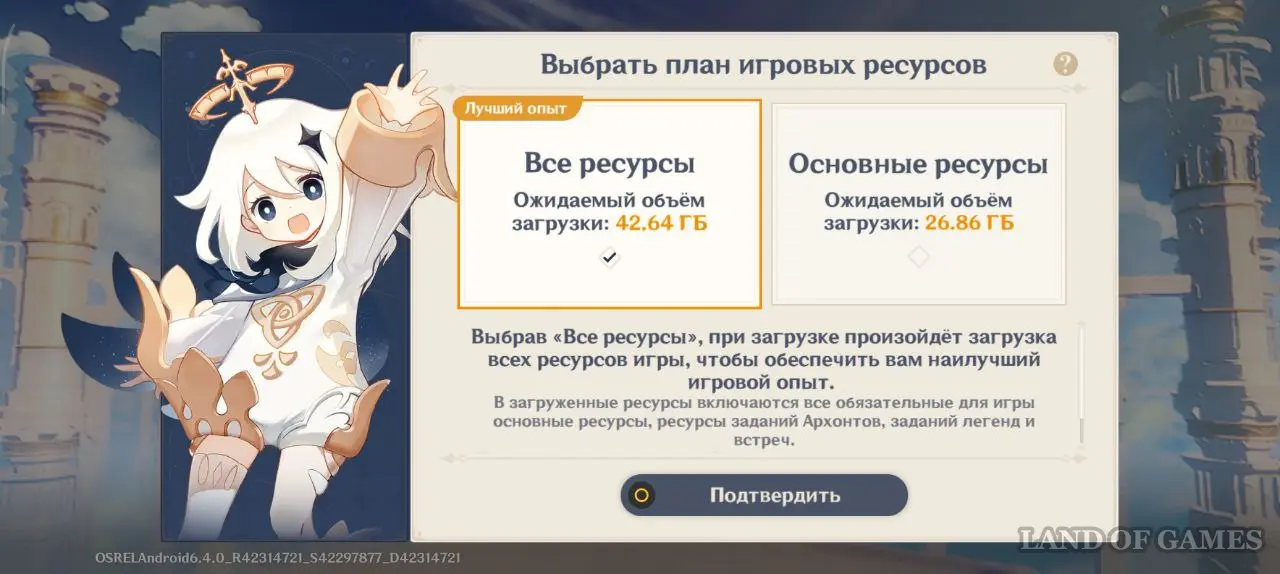 Выбрать план игровых ресурсов

?

Лучший опыт

Все ресурсы

Ожидаемый объём загрузки: 42.64 ГБ

Основные ресурсы

Ожидаемый объём загрузки: 26.86 ГБ

Выбрав «Все ресурсы», при загрузке произойдёт загрузка всех ресурсов игры, чтобы обеспечить вам наилучший игровой опыт.

В загруженные ресурсы включаются все обязательные для игры основные ресурсы, ресурсы заданий Архонтов, заданий легенд и встреч.

Подтвердить

OSRELAndroid6.4.0_R42314721_S42297877_D42314721

LAND OF GAMES